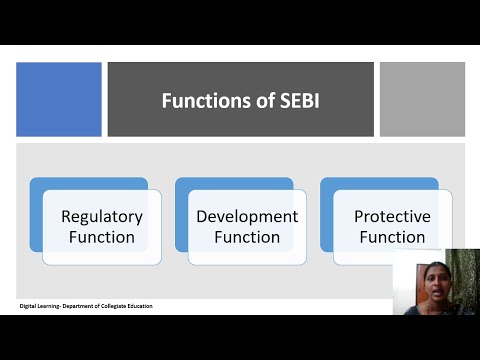 Functions of SEBI

Regulatory Function

Development Function

Protective Function

Digital Learning- Department of Collegiate Education